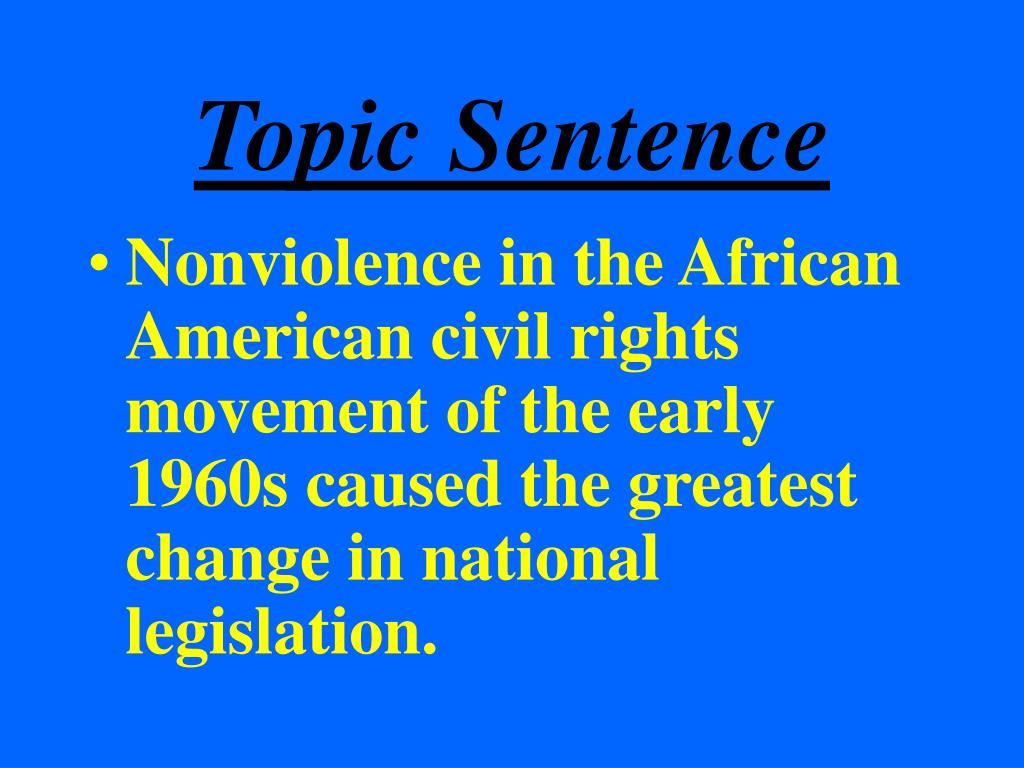 Topic Sentence

• Nonviolence in the African American civil rights movement of the early 1960s caused the greatest change in national legislation.